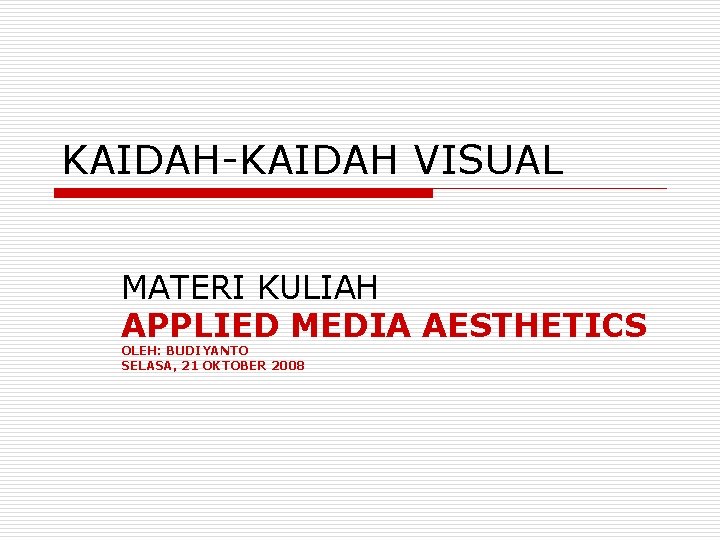 KAIDAH-KAIDAH VISUAL

MATERI KULIAH
APPLIED MEDIA AESTHETICS
OLEH: BUDIYANTO
SELASA, 21 OKTOBER 2008